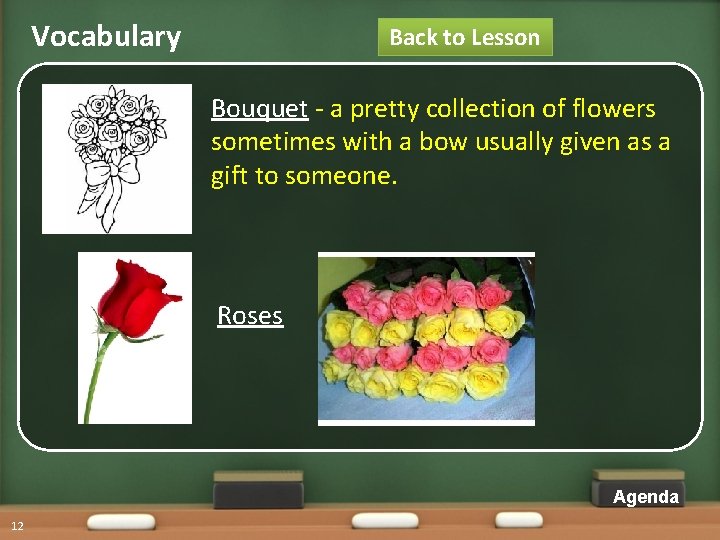 Vocabulary

Back to Lesson

Bouquet - a pretty collection of flowers sometimes with a bow usually given as a gift to someone.

Roses

Agenda

12